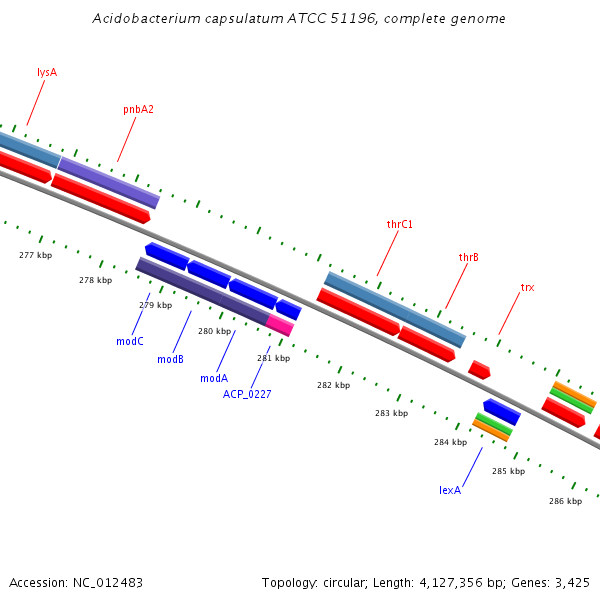 Acidobacterium capsulatum ATCC 51196, complete genome

lysA

pnbA2

thrC1

thrB

trx

277 kbp

278 kbp

279 kbp

280 kbp

281 kbp

282 kbp

283 kbp

284 kbp

285 kbp

286 kbp

modC

modB

modA

ACP_0227

lexA

Accession: NC_012483

Topology: circular; Length: 4,127,356 bp; Genes: 3,425